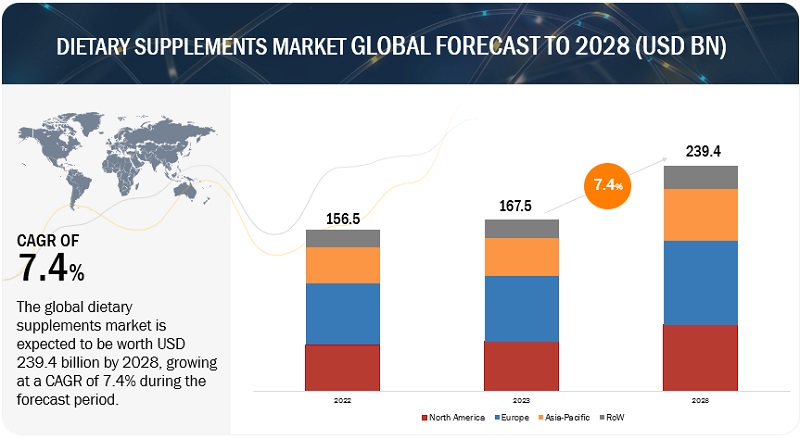 DIETARY SUPPLEMENTS MARKET GLOBAL FORECAST TO 2028 (USD BN)

CAGR OF
7.4%

The global dietary supplements market is expected to be worth USD 239.4 billion by 2028, growing at a CAGR of 7.4% during the forecast period.

156.5
167.5
7.4%
239.4

2022
2023
2028

North America
Europe
Asia-Pacific
RoW